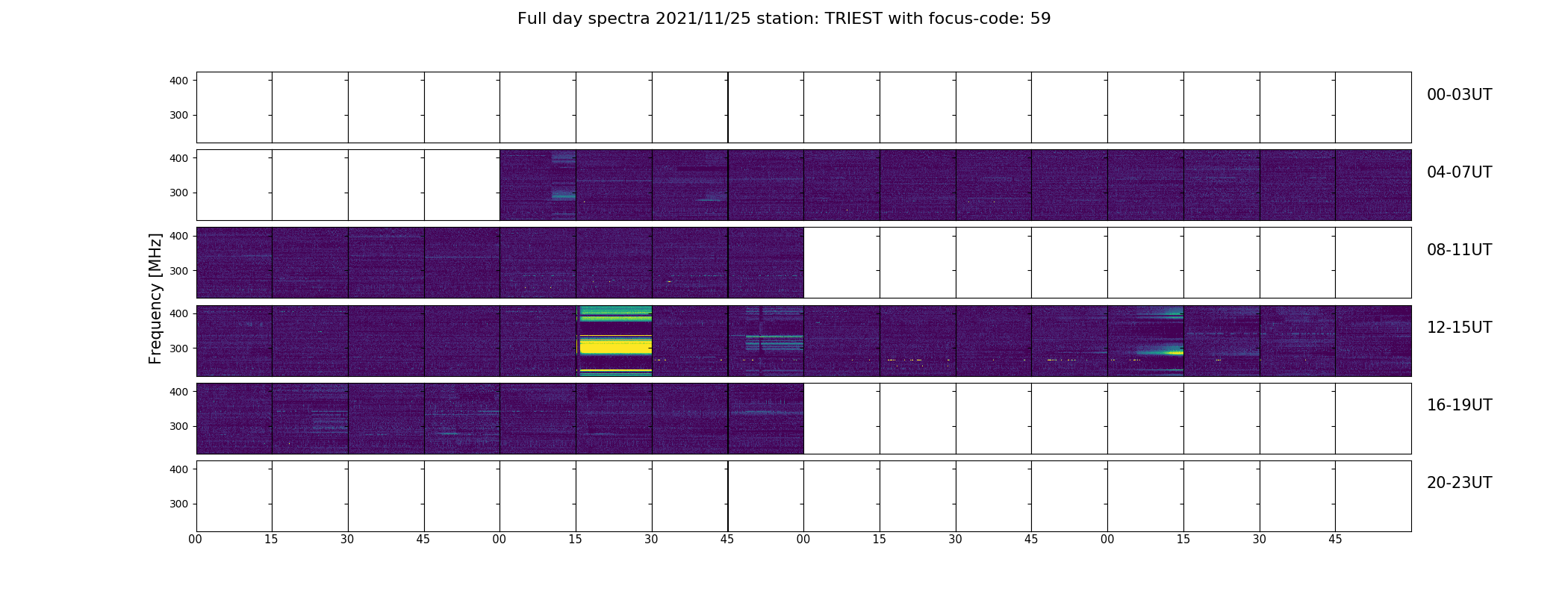 Full day spectra 2021/11/25 station: TRIEST with focus-code: 59

Frequency [MHz]

400
300
00-03UT

400
300
04-07UT

400
300
08-11UT

400
300
12-15UT

400
300
16-19UT

400
300
20-23UT

00 15 30 45 00 15 30 45 00 15 30 45 00 15 30 45